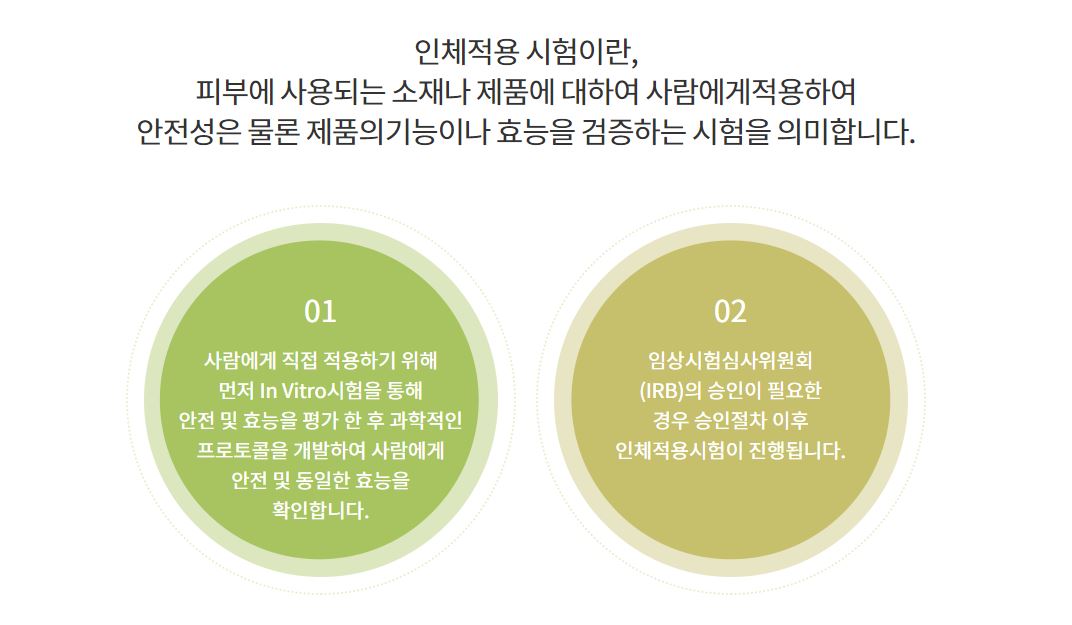 인체적용 시험이란,
피부에 사용되는 소재나 제품에 대하여 사람에게적용하여
안전성은 물론 제품의기능이나 효능을 검증하는 시험을 의미합니다.

01

사람에게 직접 적용하기 위해 먼저 In Vitro시험을 통해 안전 및 효능을 평가 한 후 과학적인 프로토콜을 개발하여 사람에게 안전 및 동일한 효능을 확인합니다.

02

임상시험심사위원회 (IRB)의 승인이 필요한 경우 승인절차 이후 인체적용시험이 진행됩니다.